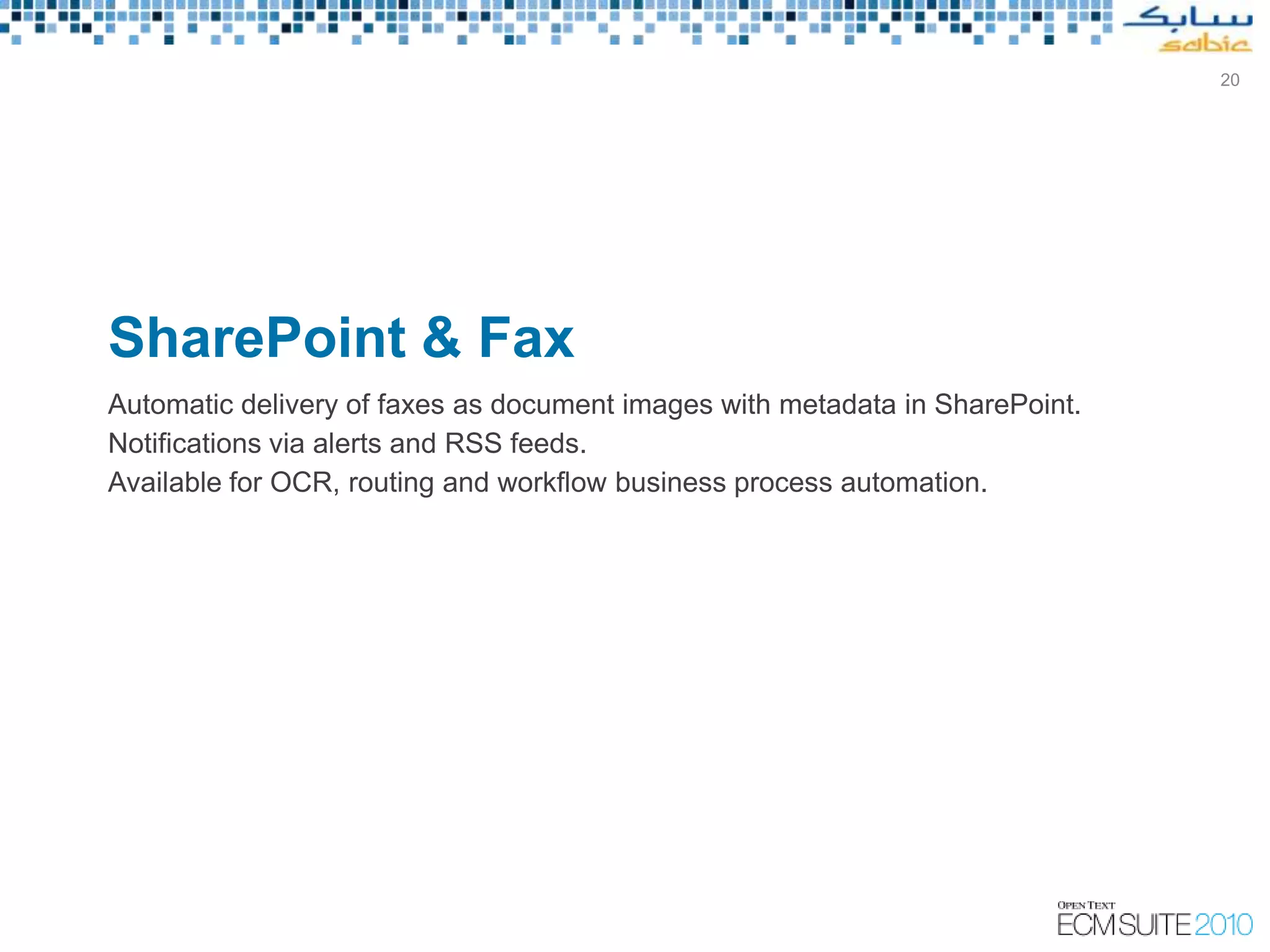 سابك
sabic

20

SharePoint & Fax

Automatic delivery of faxes as document images with metadata in SharePoint.
Notifications via alerts and RSS feeds.
Available for OCR, routing and workflow business process automation.

OPEN TEXT
ECM SUITE 2010